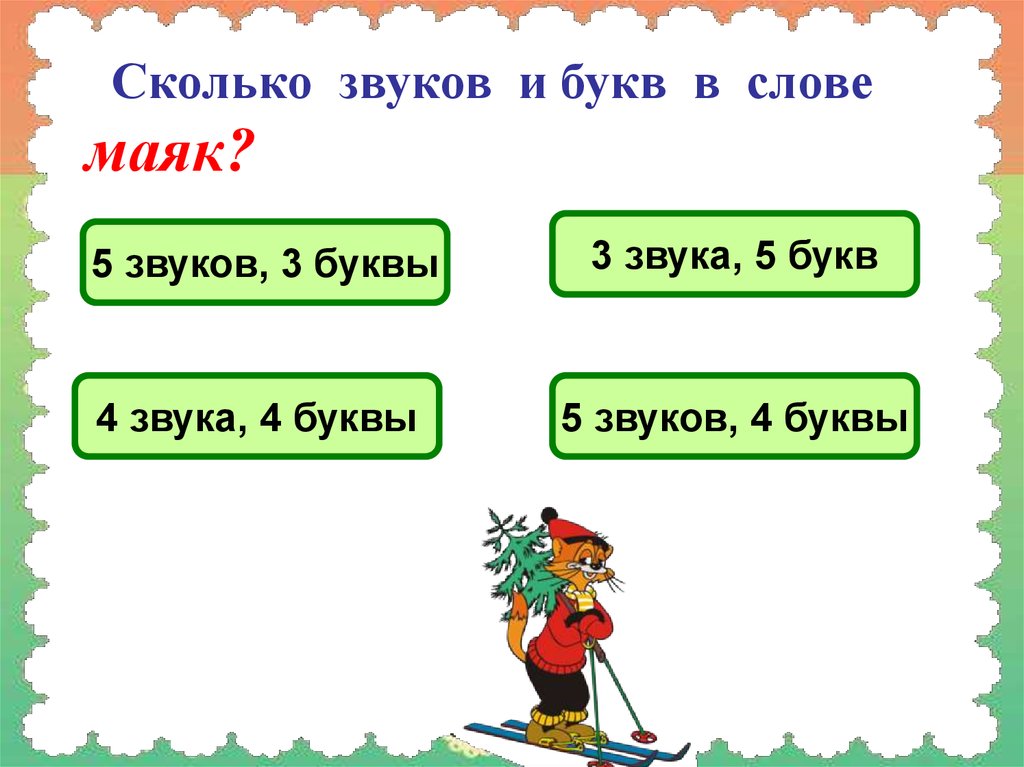 Сколько звуков и букв в слове маяк?

5 звуков, 3 буквы

3 звука, 5 букв

4 звука, 4 буквы

5 звуков, 4 буквы